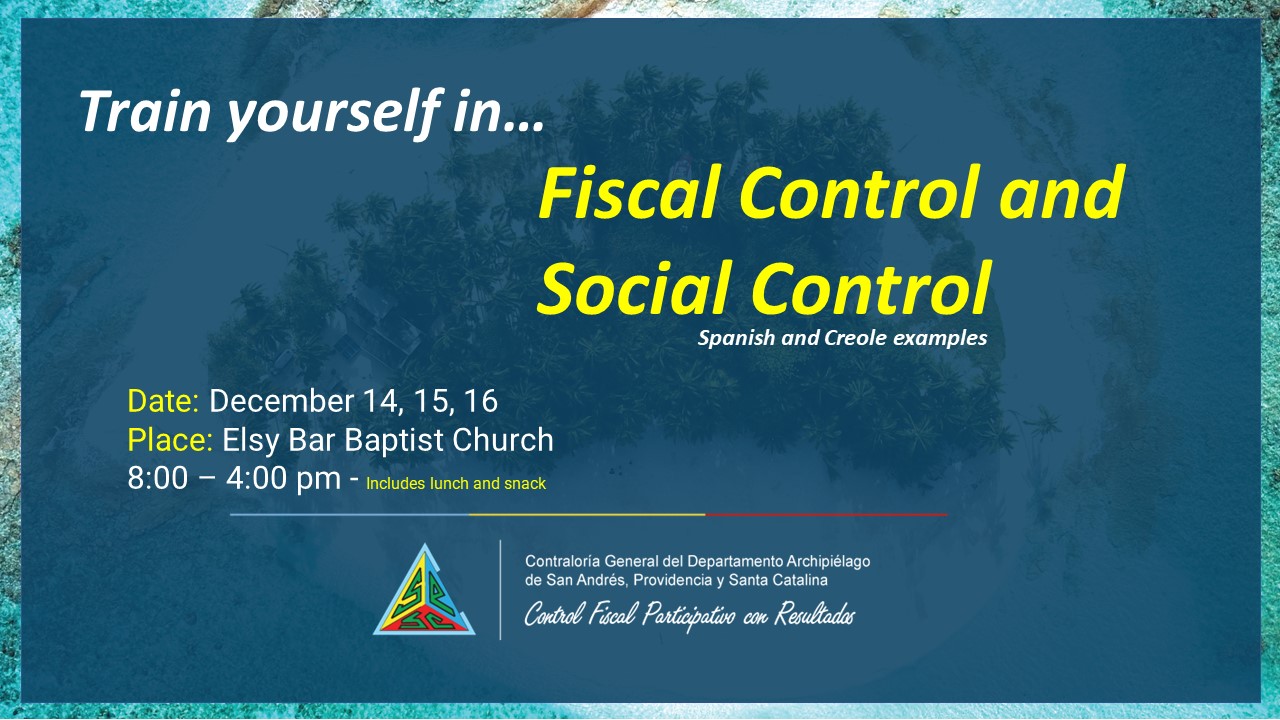 Train yourself in…

Fiscal Control and Social Control

Spanish and Creole examples

Date: December 14, 15, 16
Place: Elsy Bar Baptist Church
8:00 – 4:00 pm - Includes lunch and snack

Contraloría General del Departamento Archipiélago de San Andrés, Providencia y Santa Catalina
Control Fiscal Participativo con Resultados